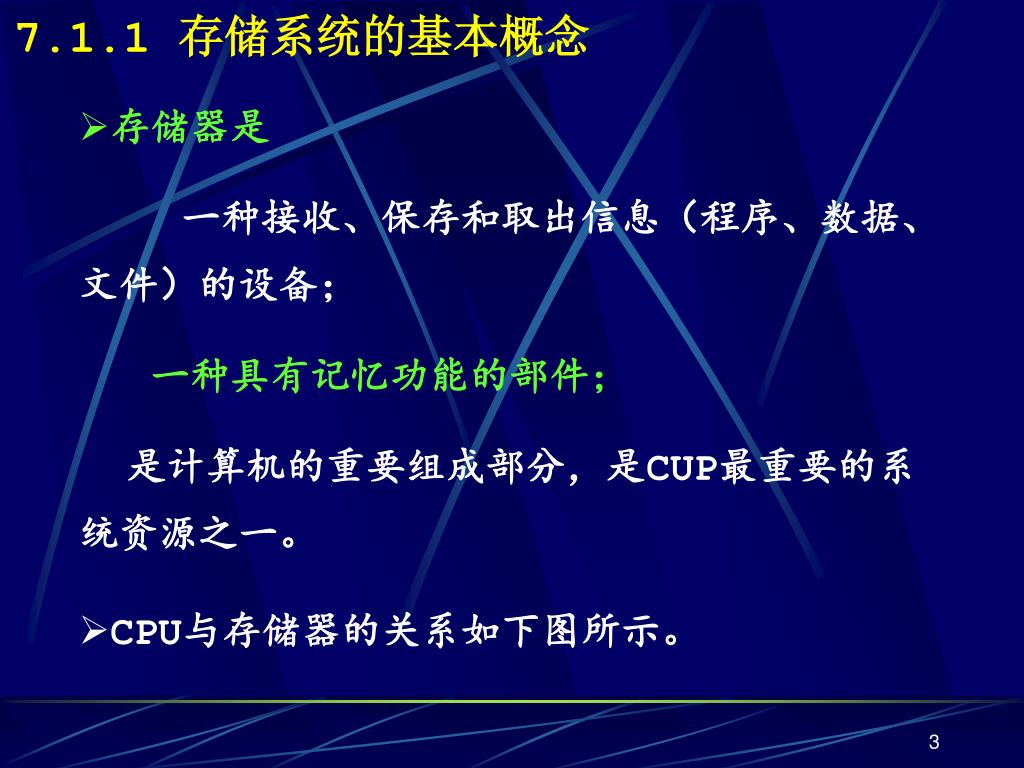 7.1.1 存储系统的基本概念

➢存储器是

一种接收、保存和取出信息（程序、数据、文件）的设备；

一种具有记忆功能的部件；

是计算机的重要组成部分，是CUP最重要的系统资源之一。

➢CPU与存储器的关系如下图所示。

3